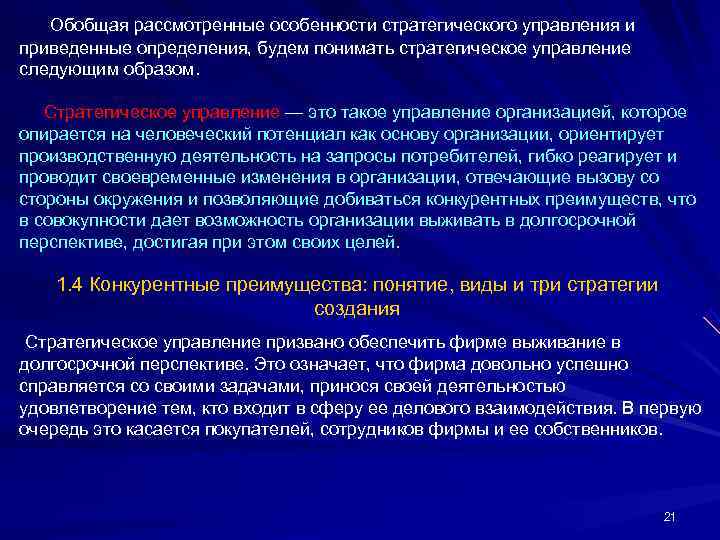 Обобщая рассмотренные особенности стратегического управления и приведенные определения, будем понимать стратегическое управление следующим образом.

Стратегическое управление — это такое управление организацией, которое опирается на человеческий потенциал как основу организации, ориентирует производственную деятельность на запросы потребителей, гибко реагирует и проводит своевременные изменения в организации, отвечающие вызову со стороны окружения и позволяющие добиваться конкурентных преимуществ, что в совокупности дает возможность организации выживать в долгосрочной перспективе, достигая при этом своих целей.

1.4 Конкурентные преимущества: понятие, виды и три стратегии создания

Стратегическое управление призвано обеспечить фирме выживание в долгосрочной перспективе. Это означает, что фирма довольно успешно справляется со своими задачами, принося своей деятельностью удовлетворение тем, кто входит в сферу ее делового взаимодействия. В первую очередь это касается покупателей, сотрудников фирмы и ее собственников.

21